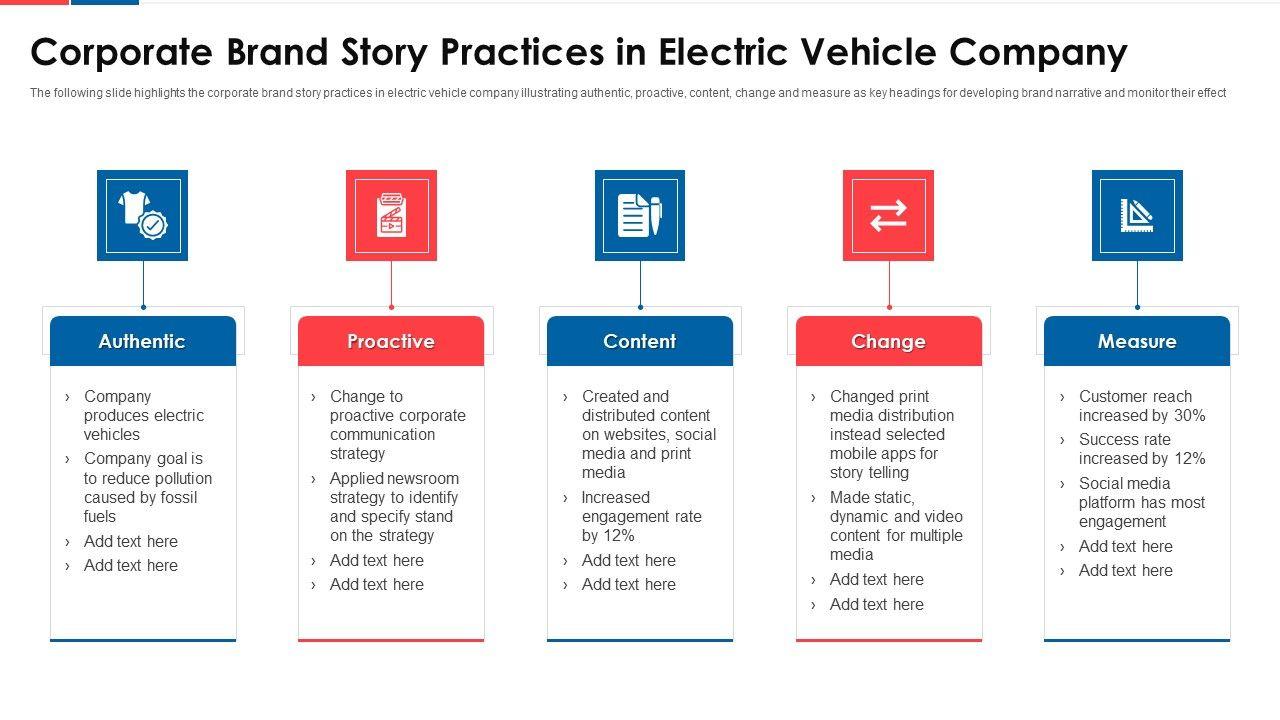 Corporate Brand Story Practices in Electric Vehicle Company

The following slide highlights the corporate brand story practices in electric vehicle company illustrating authentic, proactive, content, change and measure as key headings for developing brand narrative and monitor their effect

Authentic

› Company produces electric vehicles
› Company goal is to reduce pollution caused by fossil fuels
› Add text here
› Add text here

Proactive

› Change to proactive corporate communication strategy
› Applied newsroom strategy to identify and specify stand on the strategy
› Add text here
› Add text here

Content

› Created and distributed content on websites, social media and print media
› Increased engagement rate by 12%
› Add text here
› Add text here

Change

› Changed print media distribution instead selected mobile apps for story telling
› Made static, dynamic and video content for multiple media
› Add text here
› Add text here

Measure

› Customer reach increased by 30%
› Success rate increased by 12%
› Social media platform has most engagement
› Add text here
› Add text here